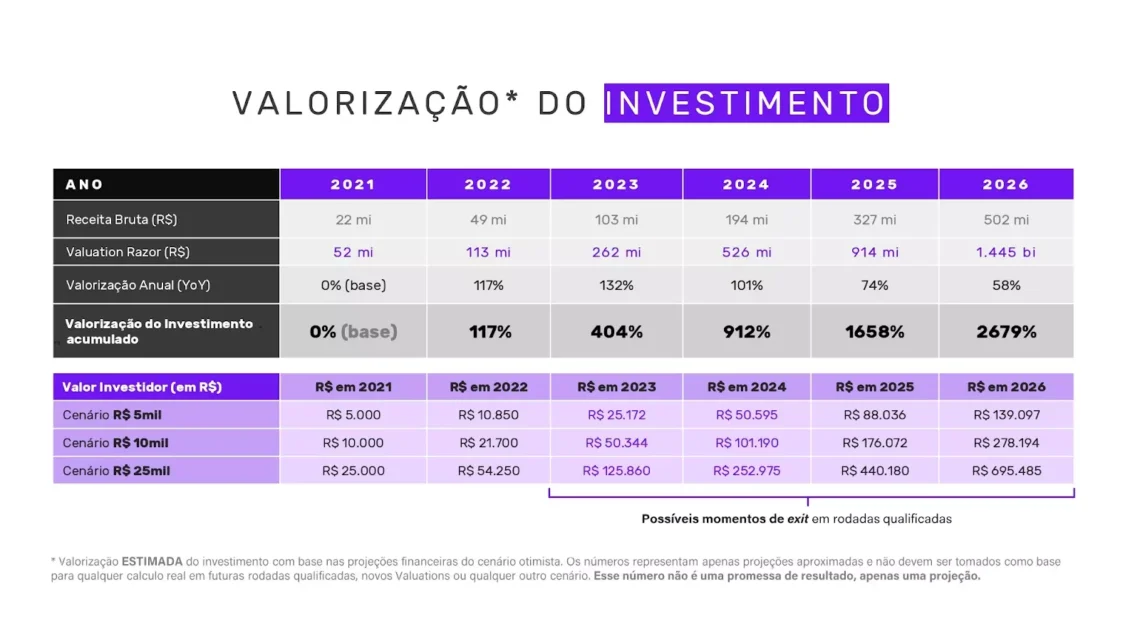 VALORIZAÇÃO* DO INVESTIMENTO

| ANO | 2021 | 2022 | 2023 | 2024 | 2025 | 2026 |
|---|---|---|---|---|---|---|
| Receita Bruta (R$) | 22 mi | 49 mi | 103 mi | 194 mi | 327 mi | 502 mi |
| Valuation Razor (R$) | 52 mi | 113 mi | 262 mi | 526 mi | 914 mi | 1.445 bi |
| Valorização Anual (YoY) | 0% (base) | 117% | 132% | 101% | 74% | 58% |
| Valorização do investimento acumulado | 0% (base) | 117% | 404% | 912% | 1658% | 2679% |

| Valor Investidor (em R$) | R$ em 2021 | R$ em 2022 | R$ em 2023 | R$ em 2024 | R$ em 2025 | R$ em 2026 |
|---|---|---|---|---|---|---|
| Cenário R$ 5mil | R$ 5.000 | R$ 10.850 | R$ 25.172 | R$ 50.595 | R$ 88.036 | R$ 139.097 |
| Cenário R$ 10mil | R$ 10.000 | R$ 21.700 | R$ 50.344 | R$ 101.190 | R$ 176.072 | R$ 278.194 |
| Cenário R$ 25mil | R$ 25.000 | R$ 54.250 | R$ 125.860 | R$ 252.975 | R$ 440.180 | R$ 695.485 |

Possíveis momentos de exit em rodadas qualificadas

* Valorização ESTIMADA do investimento com base nas projeções financeiras do cenário otimista. Os números representam apenas projeções aproximadas e não devem ser tomados como base para qualquer calculo real em futuras rodadas qualificadas, novos Valuations ou qualquer outro cenário. Esse número não é uma promessa de resultado, apenas uma projeção.